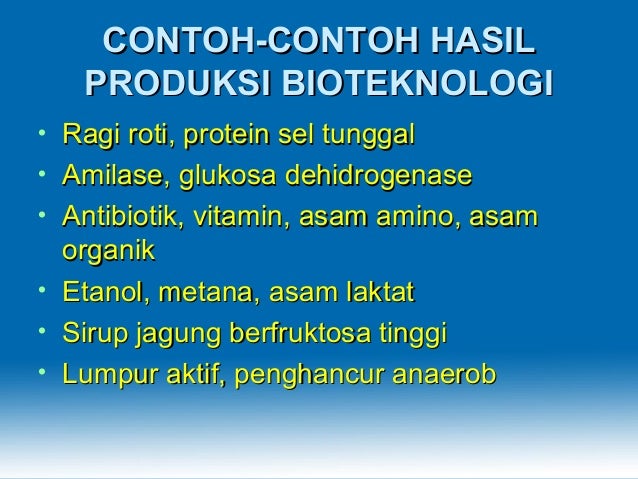 CONTOH-CONTOH HASIL PRODUKSI BIOTEKNOLOGI

• Ragi roti, protein sel tunggal
• Amilase, glukosa dehidrogenase
• Antibiotik, vitamin, asam amino, asam organik
• Etanol, metana, asam laktat
• Sirup jagung berfruktosa tinggi
• Lumpur aktif, penghancur anaerob